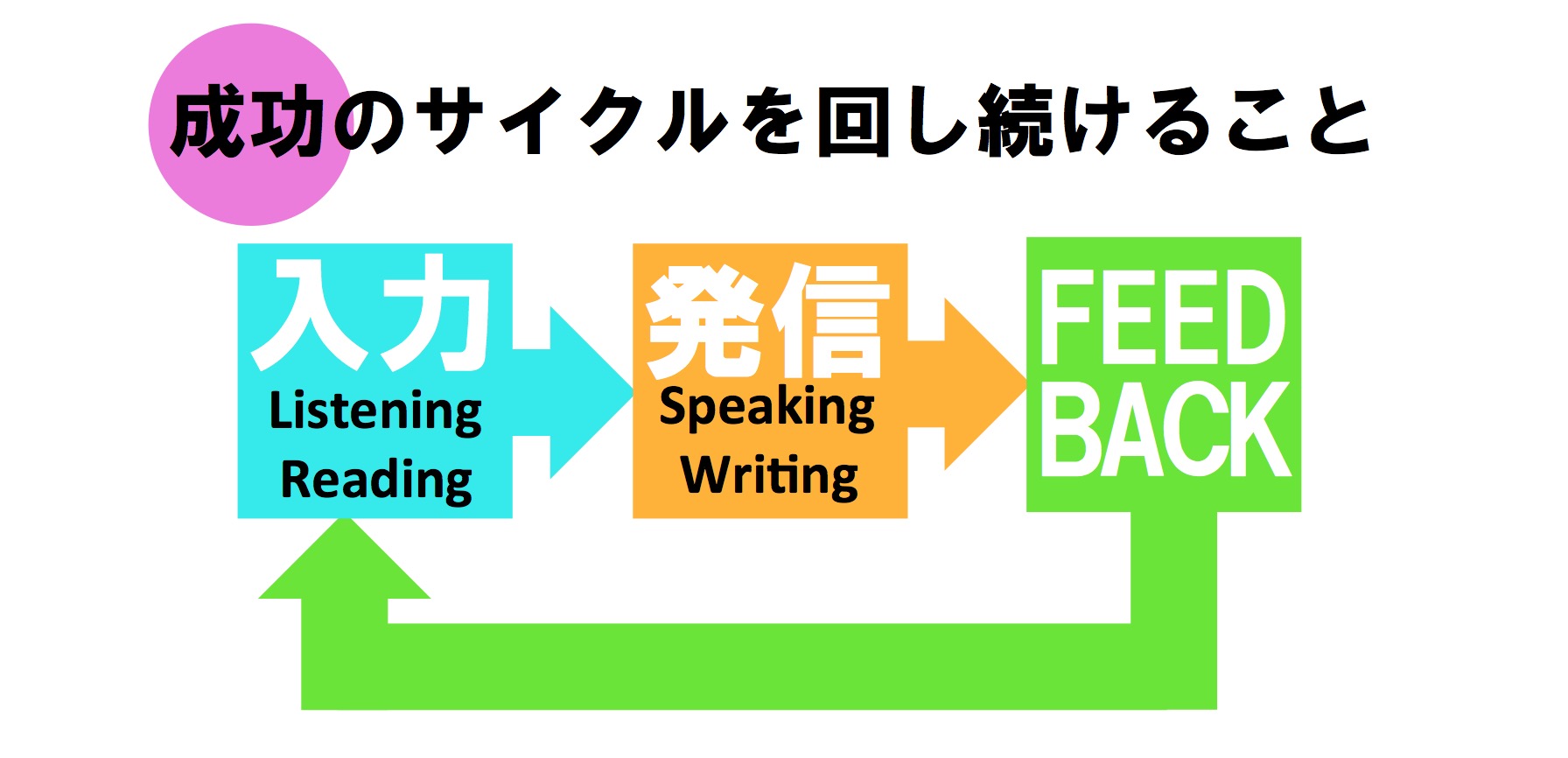 成功のサイクルを回し続けること

入力
Listening
Reading

発信
Speaking
Writing

FEED
BACK